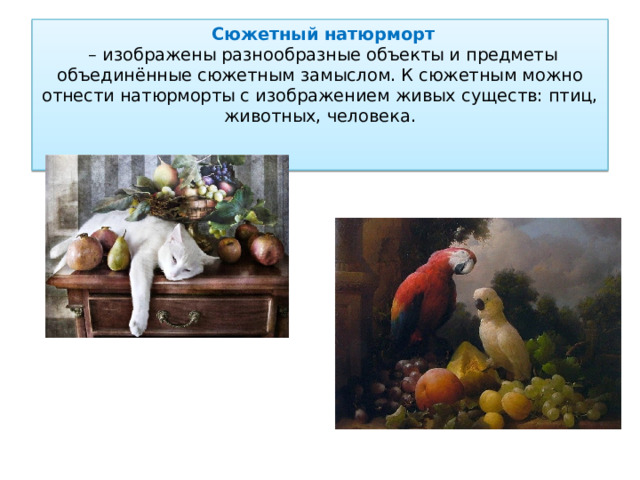 Сюжетный натюрморт
– изображены разнообразные объекты и предметы объединённые сюжетным замыслом. К сюжетным можно отнести натюрморты с изображением живых существ: птиц, животных, человека.